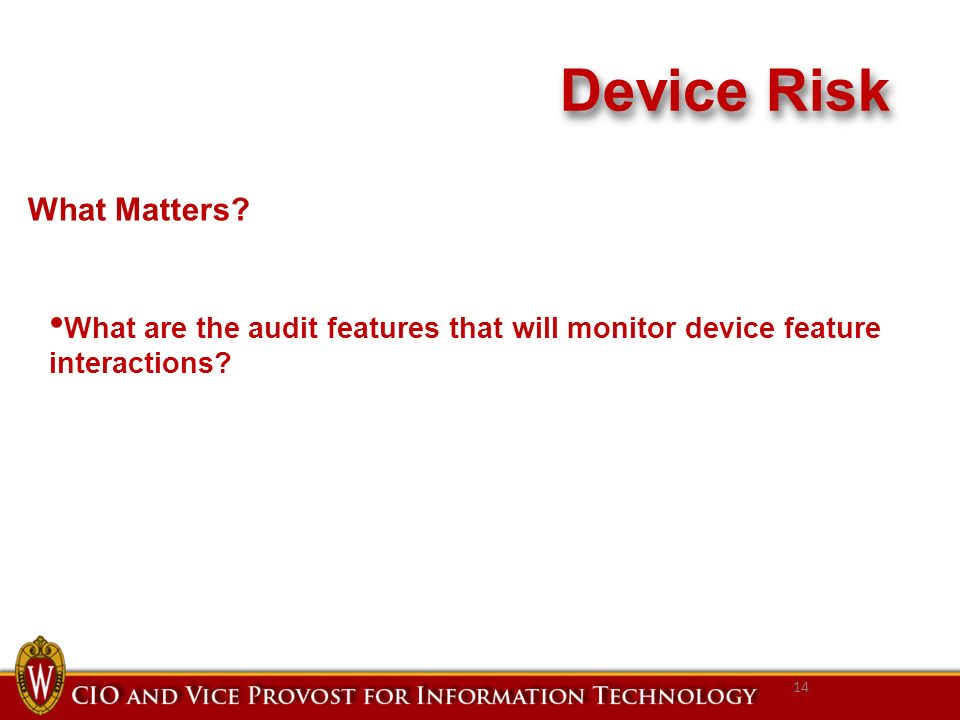 Device Risk

What Matters?

•What are the audit features that will monitor device feature interactions?

W

CIO AND VICE PROVOST FOR INFORMATION TECHNOLOGY

14